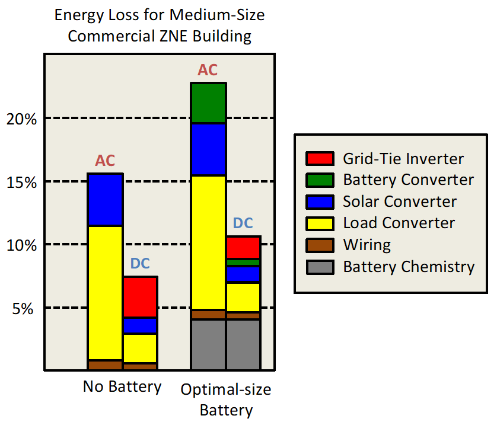 Energy Loss for Medium-Size Commercial ZNE Building

20%
15%
10%
5%

AC
DC
AC
DC

No Battery
Optimal-size Battery

Grid-Tie Inverter
Battery Converter
Solar Converter
Load Converter
Wiring
Battery Chemistry